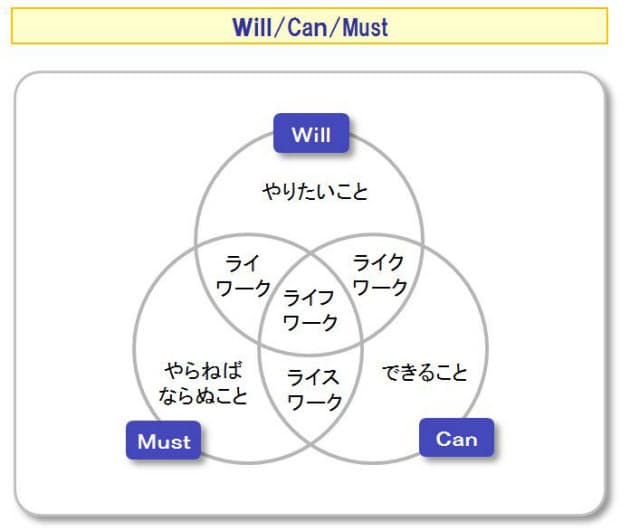 Will/Can/Must

Will

やりたいこと

ライ
ワーク

ライク
ワーク

ライフ
ワーク

やらねば
ならぬこと

ライス
ワーク

できること

Must

Can